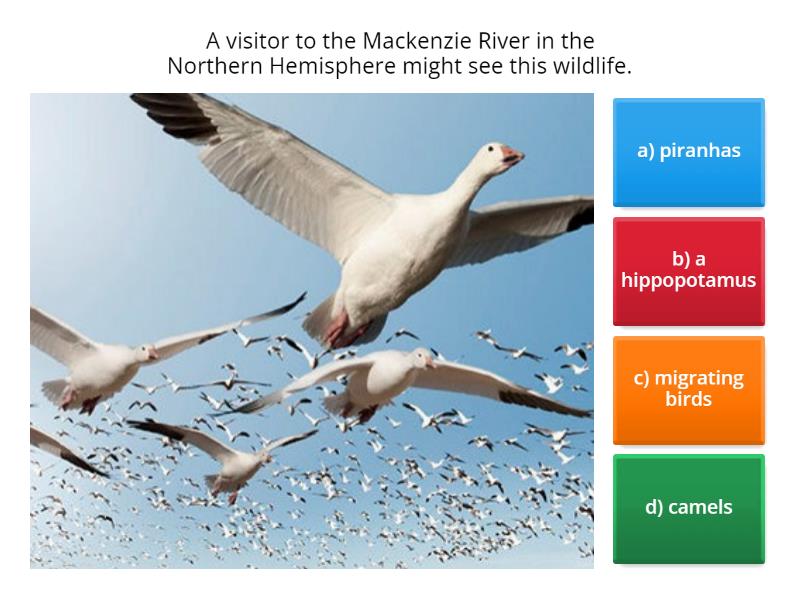 A visitor to the Mackenzie River in the Northern Hemisphere might see this wildlife.

a) piranhas

b) a hippopotamus

c) migrating birds

d) camels